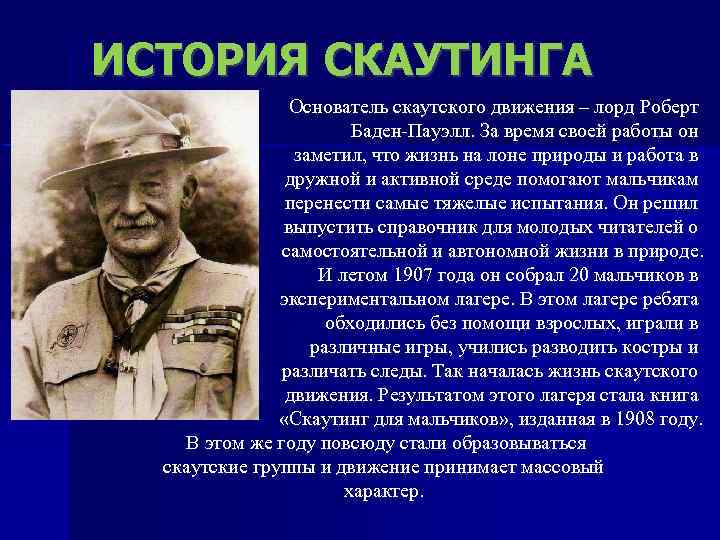 ИСТОРИЯ СКАУТИНГА

Основатель скаутского движения – лорд Роберт Баден-Пауэлл. За время своей работы он заметил, что жизнь на лоне природы и работа в дружной и активной среде помогают мальчикам перенести самые тяжелые испытания. Он решил выпустить справочник для молодых читателей о самостоятельной и автономной жизни в природе. И летом 1907 года он собрал 20 мальчиков в экспериментальном лагере. В этом лагере ребята обходились без помощи взрослых, играли в различные игры, учились разводить костры и различать следы. Так началась жизнь скаутского движения. Результатом этого лагеря стала книга «Скаутинг для мальчиков», изданная в 1908 году. В этом же году повсюду стали образовываться скаутские группы и движение принимает массовый характер.